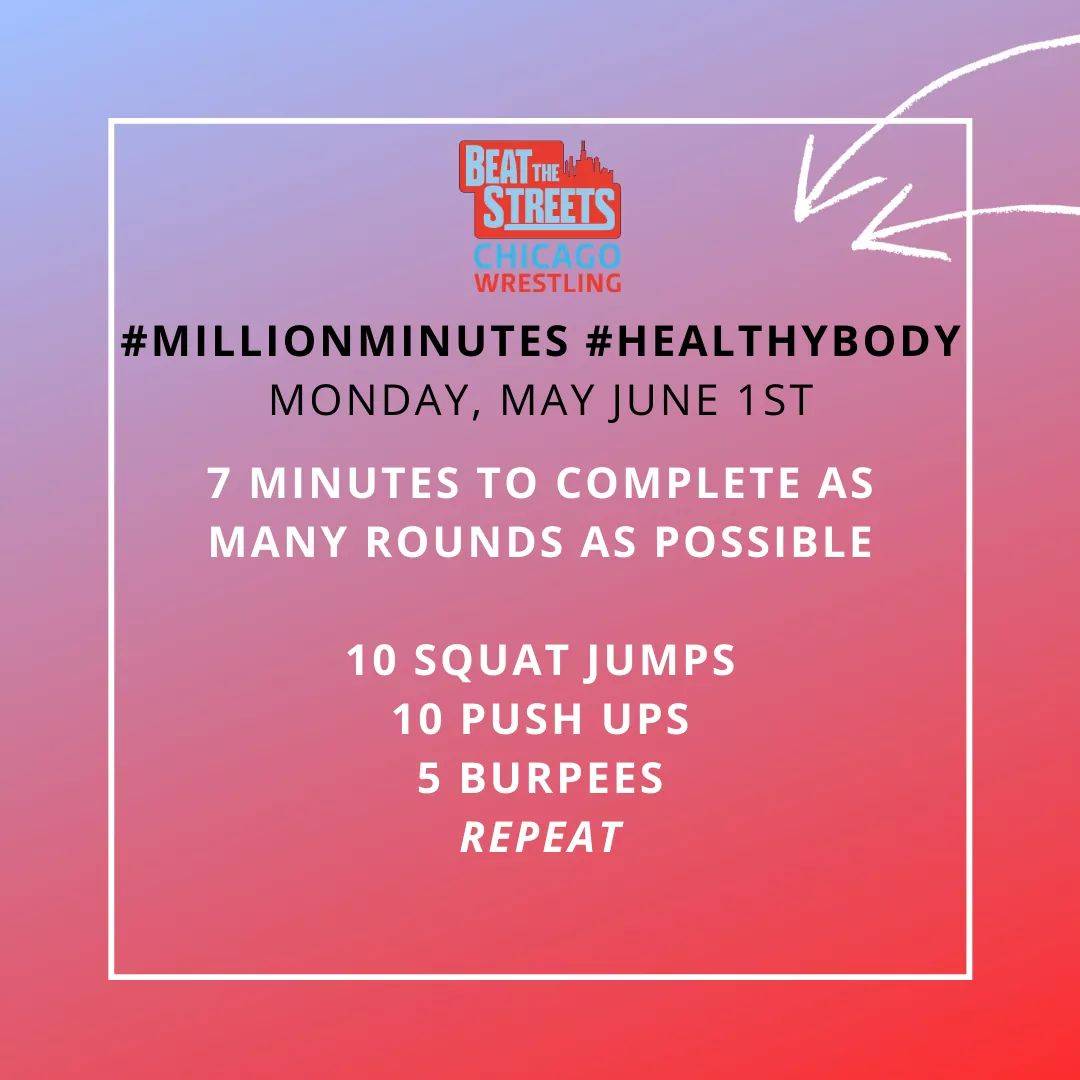 BEAT THE STREETS
CHICAGO
WRESTLING

#MILLIONMINUTES #HEALTHYBODY
MONDAY, MAY JUNE 1ST

7 MINUTES TO COMPLETE AS MANY ROUNDS AS POSSIBLE

10 SQUAT JUMPS
10 PUSH UPS
5 BURPEES
REPEAT